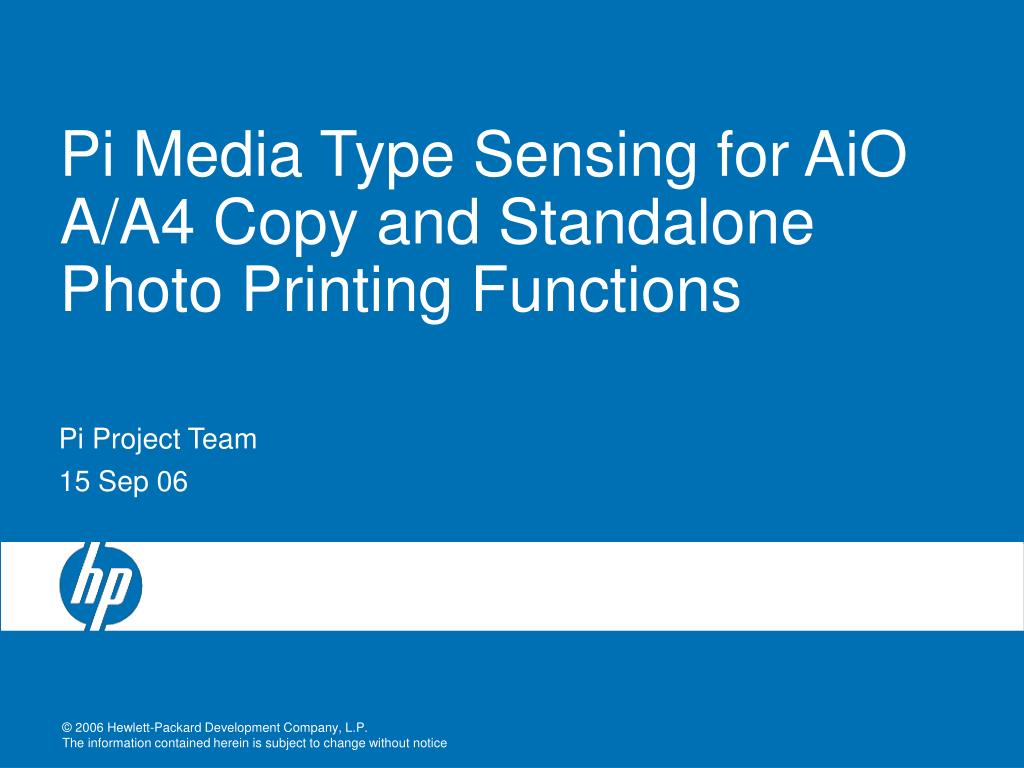 Pi Media Type Sensing for AiO A/A4 Copy and Standalone Photo Printing Functions

Pi Project Team

15 Sep 06

hp

© 2006 Hewlett-Packard Development Company, L.P.
The information contained herein is subject to change without notice